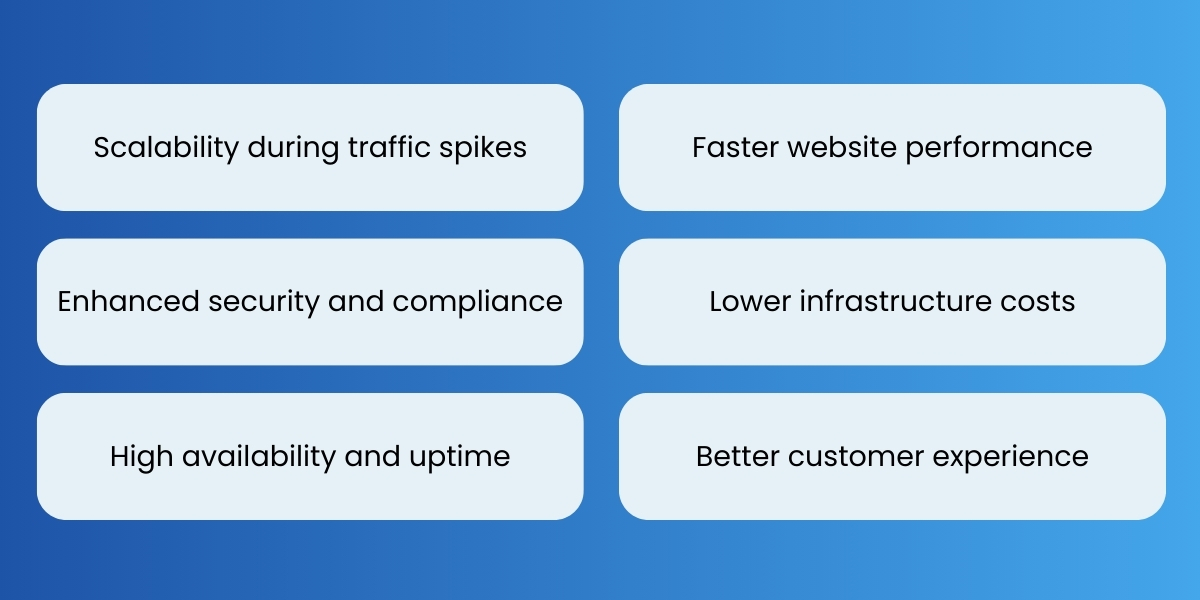 Scalability during traffic spikes

Enhanced security and compliance

High availability and uptime

Faster website performance

Lower infrastructure costs

Better customer experience